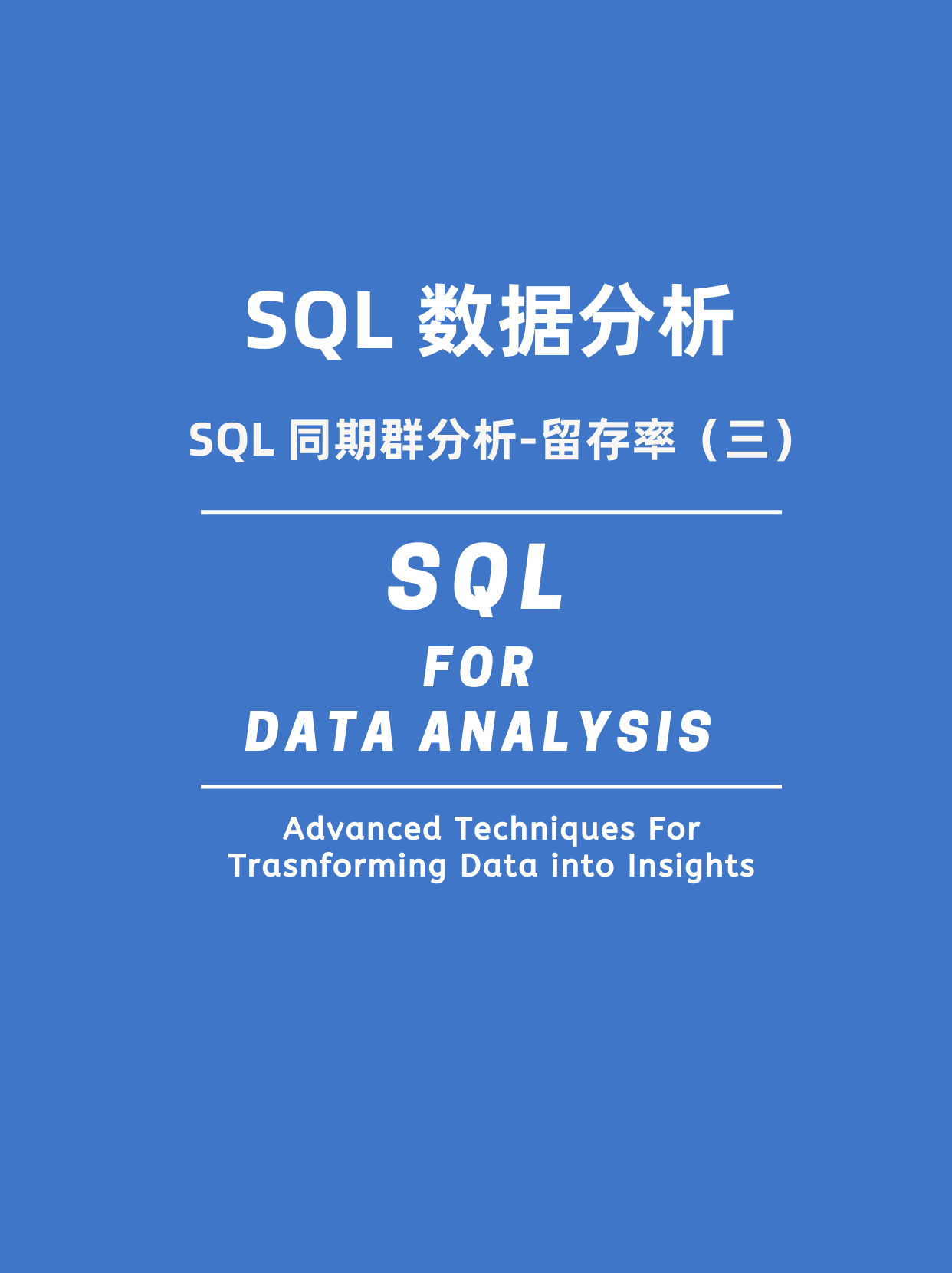 SQL 数据分析

SQL 同期群分析-留存率（三）

SQL
FOR
DATA ANALYSIS

Advanced Techniques For Trasnforming Data into Insights